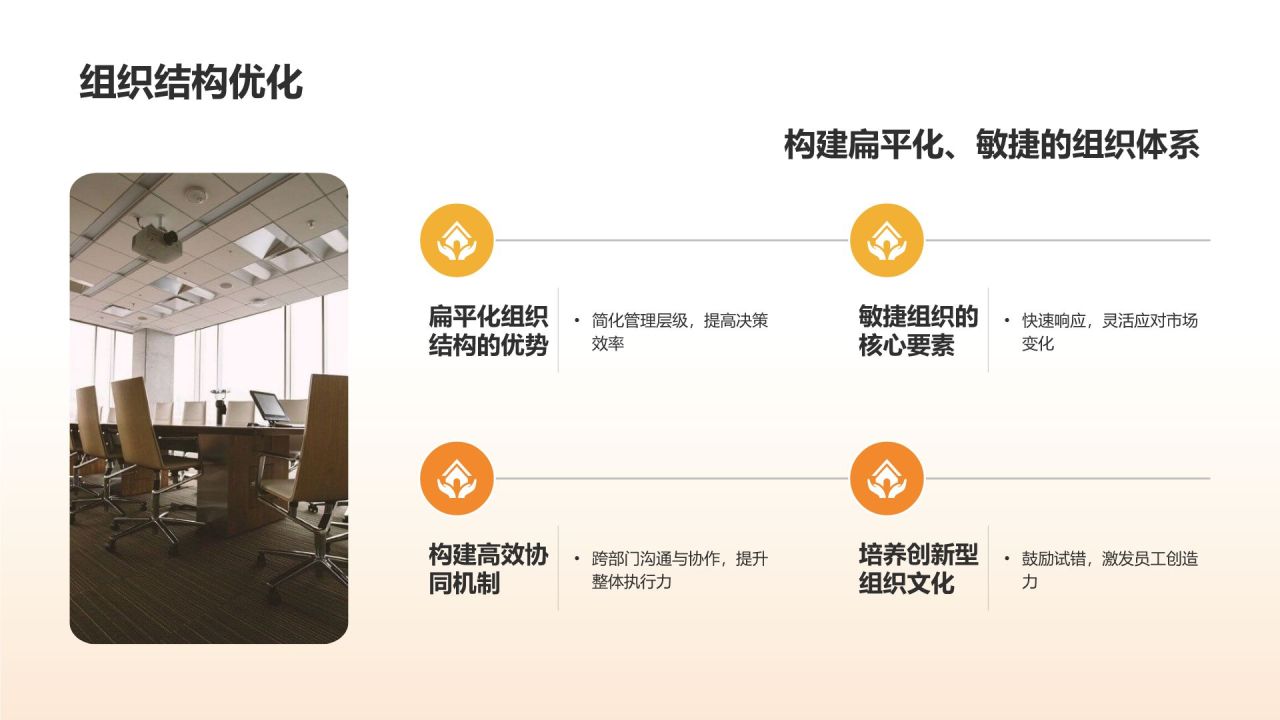 组织结构优化

构建扁平化、敏捷的组织体系

扁平化组织结构的优势

• 简化管理层级，提高决策效率

敏捷组织的核心要素

• 快速响应，灵活应对市场变化

构建高效协同机制

• 跨部门沟通与协作，提升整体执行力

培养创新型组织文化

• 鼓励试错，激发员工创造力